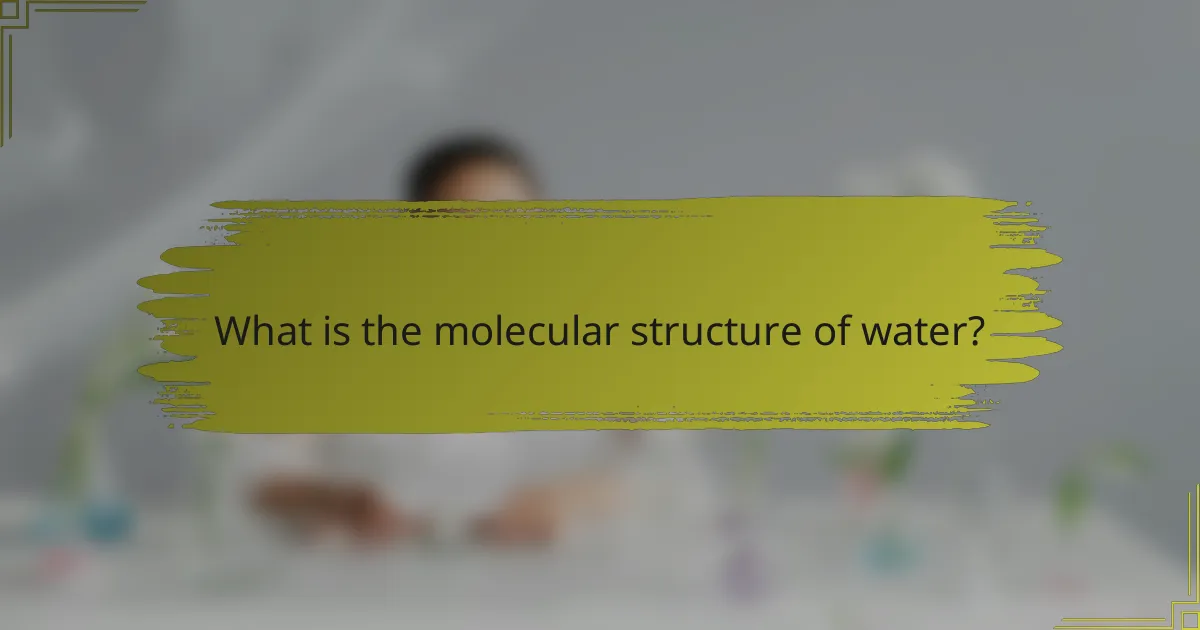 What is the molecular structure of water?